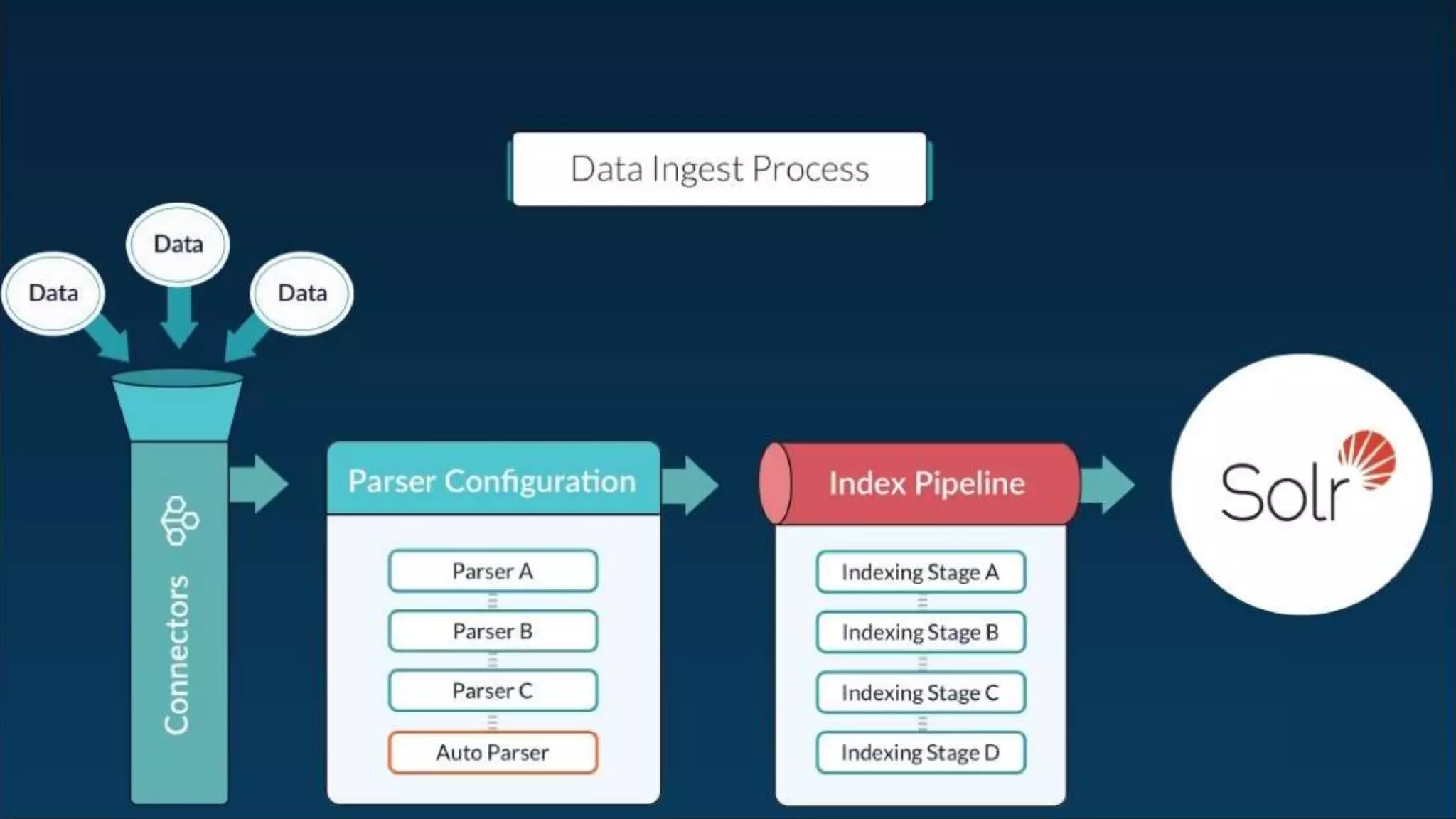 Data Ingest Process

Data

Data

Data

Connectors

Parser Configuration

Parser A

Parser B

Parser C

Auto Parser

Index Pipeline

Indexing Stage A

Indexing Stage B

Indexing Stage C

Indexing Stage D

Solr